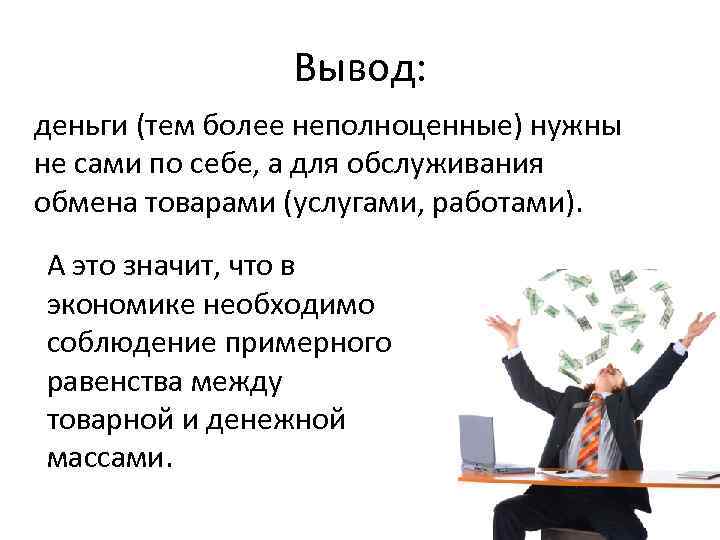 Вывод:

деньги (тем более неполноценные) нужны не сами по себе, а для обслуживания обмена товарами (услугами, работами).

А это значит, что в экономике необходимо соблюдение примерного равенства между товарной и денежной массами.